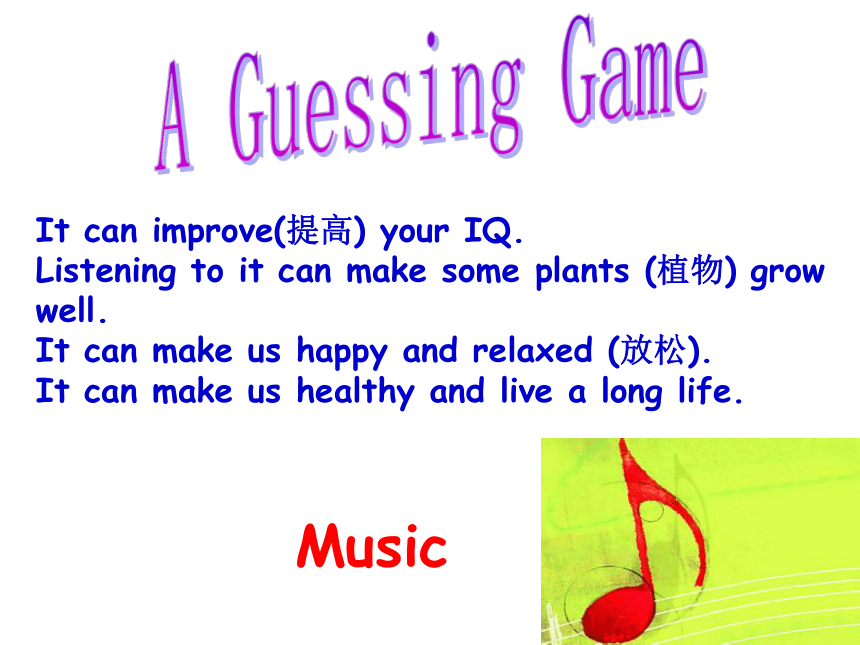 A Guessing Game

It can improve(提高) your IQ.
Listening to it can make some plants (植物) grow well.
It can make us happy and relaxed (放松).
It can make us healthy and live a long life.

Music